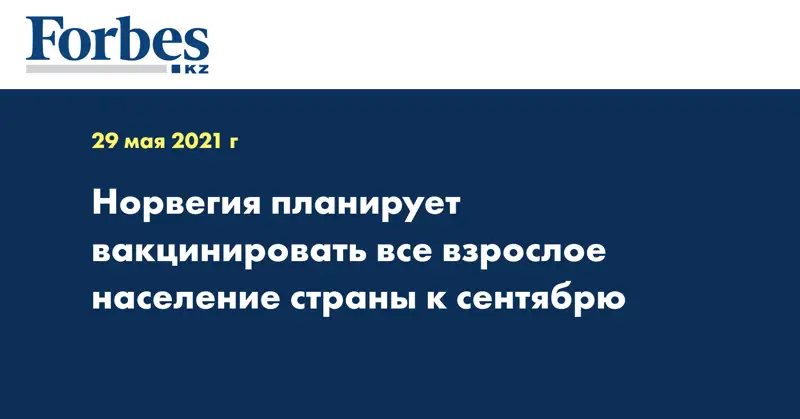 Forbes
KZ

29 мая 2021 г

Норвегия планирует вакцинировать все взрослое население страны к сентябрю